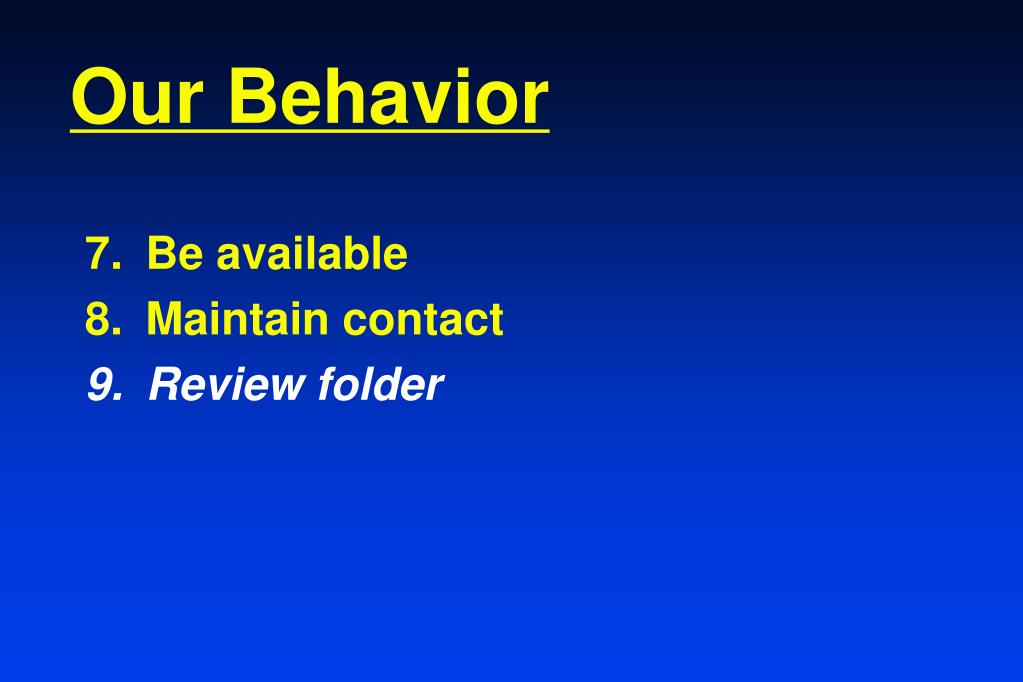 Our Behavior

7. Be available
8. Maintain contact
9. Review folder